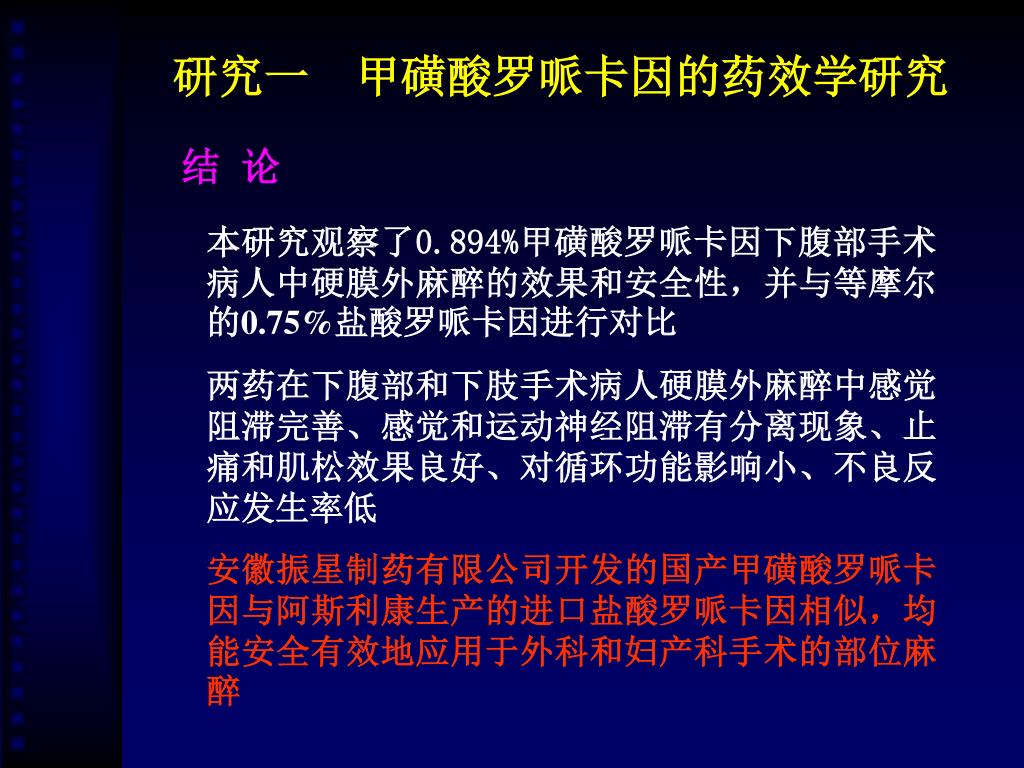 研究一　甲磺酸罗哌卡因的药效学研究

结 论

本研究观察了0.894%甲磺酸罗哌卡因下腹部手术病人中硬膜外麻醉的效果和安全性，并与等摩尔的0.75%盐酸罗哌卡因进行对比

两药在下腹部和下肢手术病人硬膜外麻醉中感觉阻滞完善、感觉和运动神经阻滞有分离现象、止痛和肌松效果良好、对循环功能影响小、不良反应发生率低

安徽振星制药有限公司开发的国产甲磺酸罗哌卡因与阿斯利康生产的进口盐酸罗哌卡因相似，均能安全有效地应用于外科和妇产科手术的部位麻醉